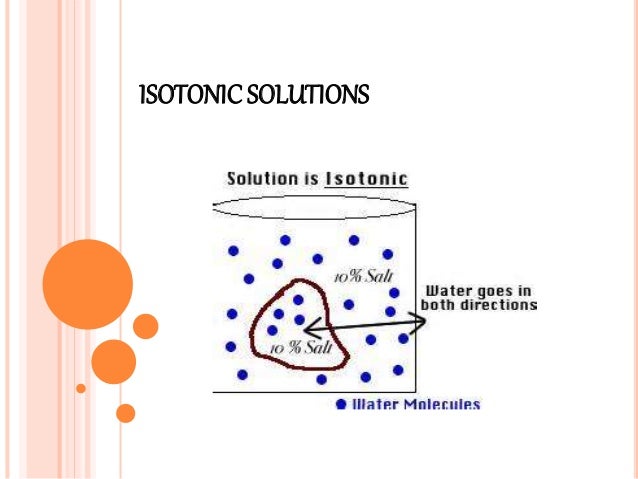 ISOTONIC SOLUTIONS

Solution is Isotonic

10% Salt

Water goes in both directions

10 % Salt

Water Molecules